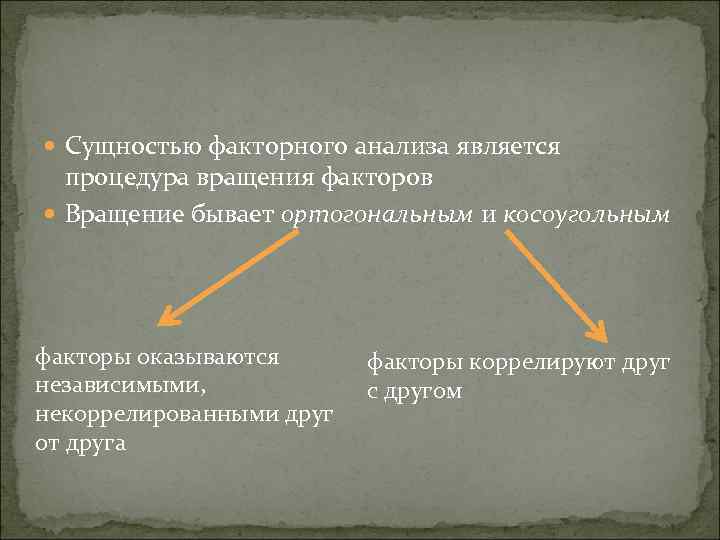 Сущностью факторного анализа является процедура вращения факторов

Вращение бывает ортогональным и косоугольным

факторы оказываются независимыми, некоррелированными друг от друга

факторы коррелируют друг с другом